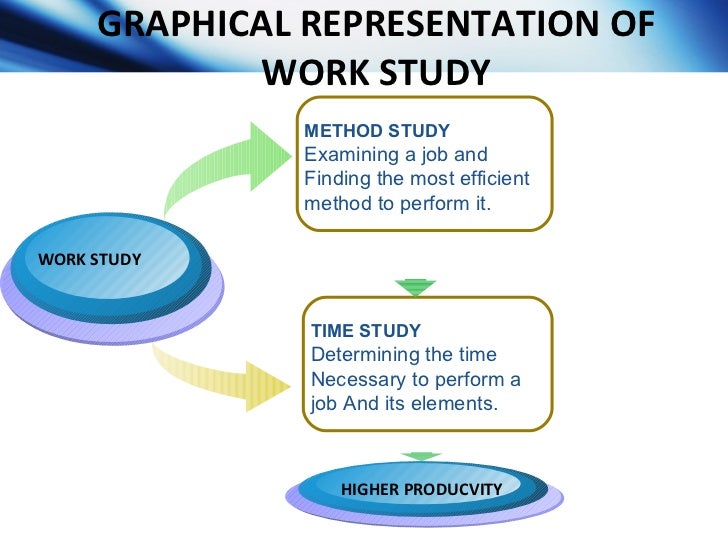 GRAPHICAL REPRESENTATION OF WORK STUDY

WORK STUDY

METHOD STUDY
Examining a job and Finding the most efficient method to perform it.

TIME STUDY
Determining the time Necessary to perform a job And its elements.

HIGHER PRODUCVITY